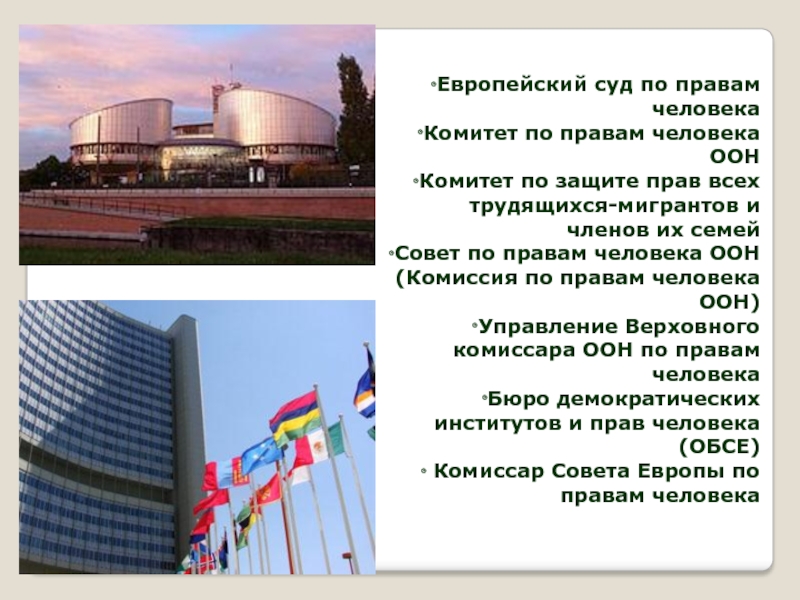 •Европейский суд по правам человека
•Комитет по правам человека ООН
•Комитет по защите прав всех трудящихся-мигрантов и членов их семей
•Совет по правам человека ООН (Комиссия по правам человека ООН)
•Управление Верховного комиссара ООН по правам человека
•Бюро демократических институтов и прав человека (ОБСЕ)
• Комиссар Совета Европы по правам человека